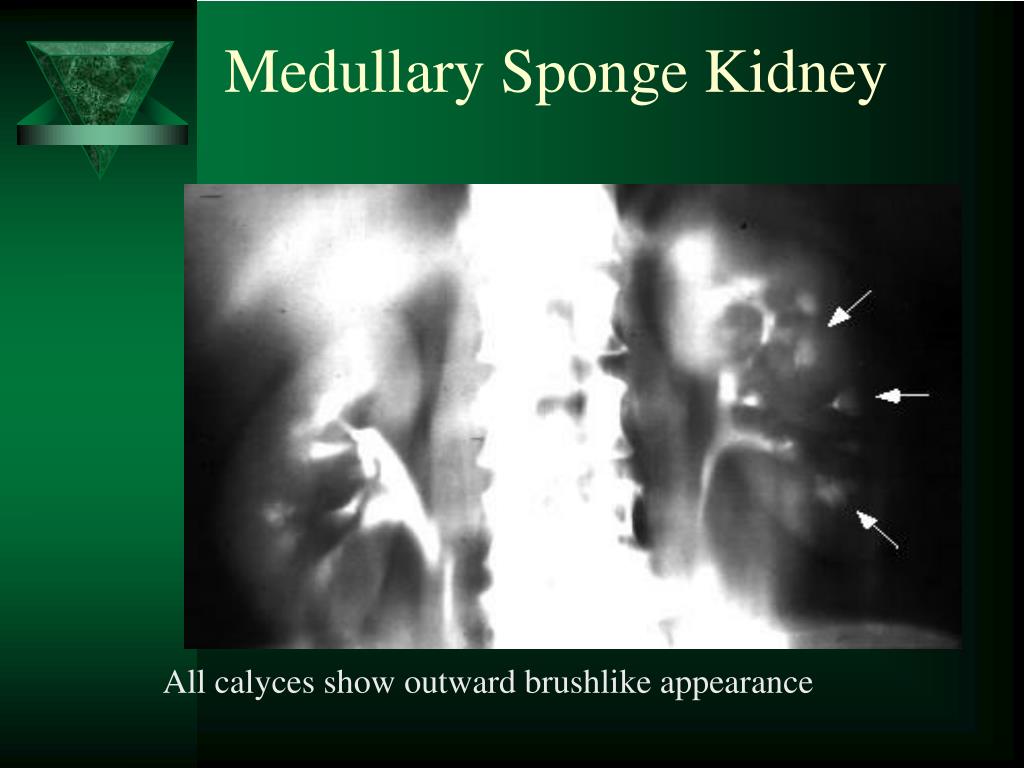 Medullary Sponge Kidney

All calyces show outward brushlike appearance